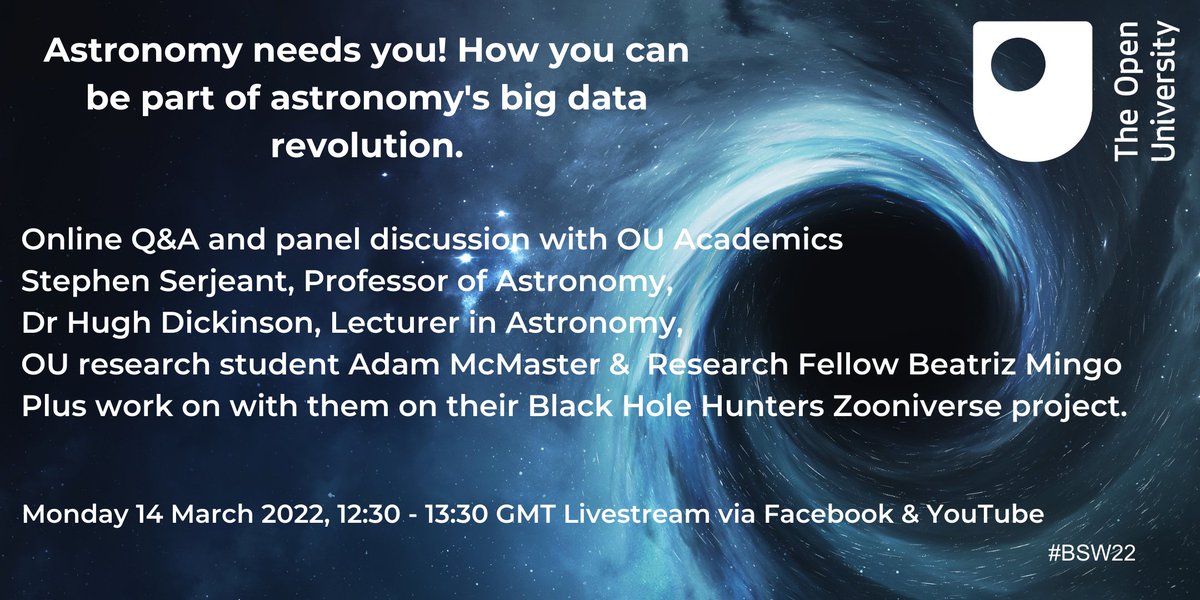 Astronomy needs you! How you can be part of astronomy's big data revolution.

The Open University

Online Q&A and panel discussion with OU Academics
Stephen Serjeant, Professor of Astronomy,
Dr Hugh Dickinson, Lecturer in Astronomy,
OU research student Adam McMaster & Research Fellow Beatriz Mingo
Plus work on with them on their Black Hole Hunters Zooniverse project.

Monday 14 March 2022, 12:30 - 13:30 GMT Livestream via Facebook & YouTube

#BSW22